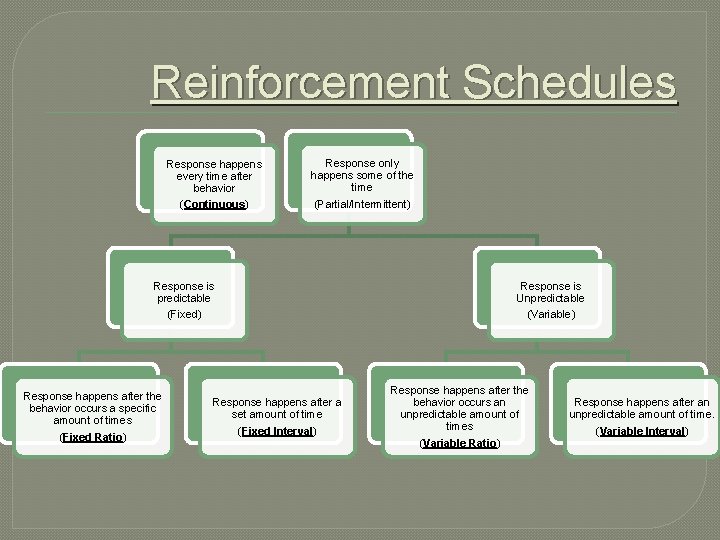 Reinforcement Schedules

Response happens every time after behavior

(Continuous)

Response only happens some of the time

(Partial/Intermittent)

Response is predictable

(Fixed)

Response is Unpredictable

(Variable)

Response happens after the behavior occurs a specific amount of times

(Fixed Ratio)

Response happens after a set amount of time

(Fixed Interval)

Response happens after the behavior occurs an unpredictable amount of times

(Variable Ratio)

Response happens after an unpredictable amount of time.

(Variable Interval)